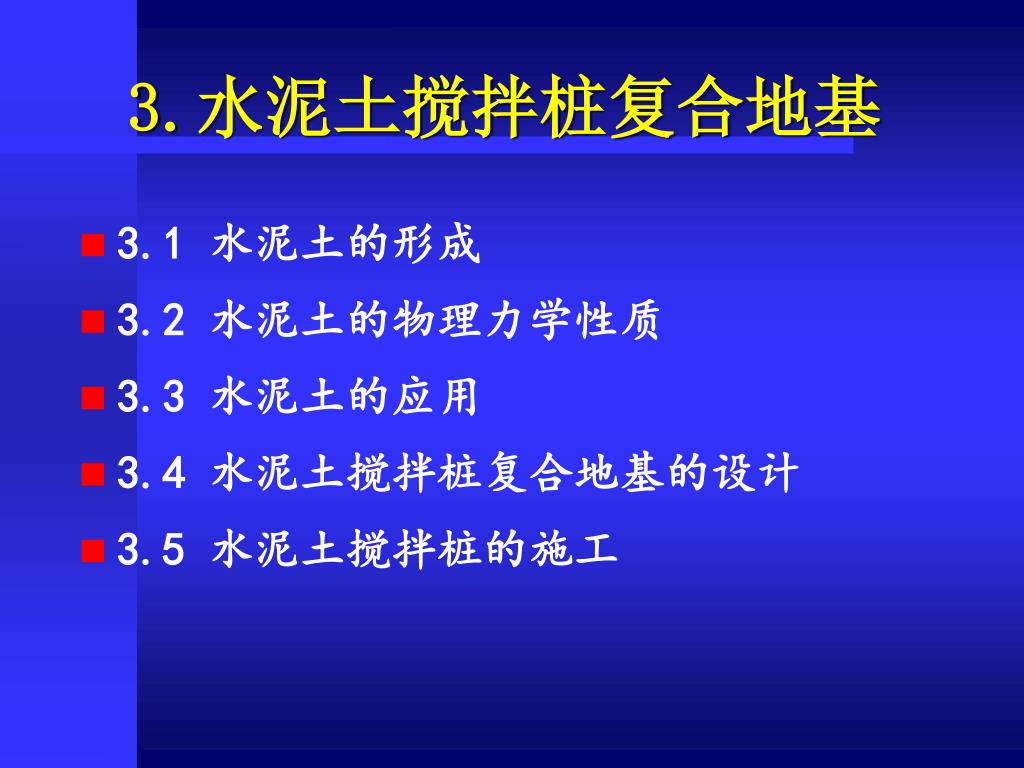 3. 水泥土搅拌桩复合地基

3.1 水泥土的形成
3.2 水泥土的物理力学性质
3.3 水泥土的应用
3.4 水泥土搅拌桩复合地基的设计
3.5 水泥土搅拌桩的施工